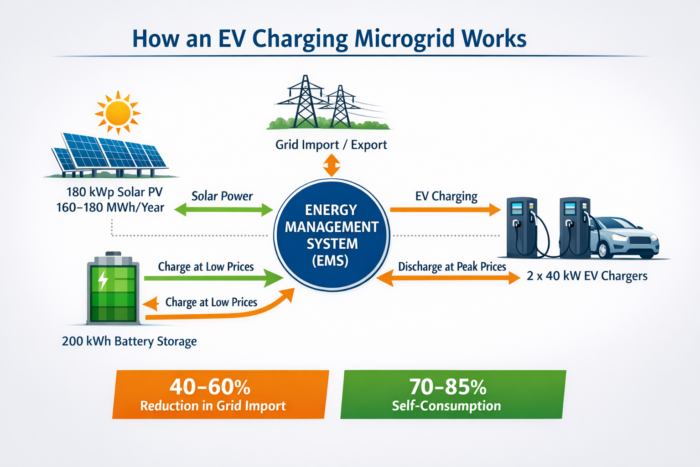 How an EV Charging Microgrid Works

Grid Import / Export

180 kWp Solar PV
160–180 MWh/Year

Solar Power

ENERGY MANAGEMENT SYSTEM (EMS)

EV Charging

Charge at Low Prices

Charge at Low Prices

Discharge at Peak Prices

2 x 40 kW EV Chargers

200 kWh Battery Storage

40–60%
Reduction in Grid Import

70–85%
Self-Consumption